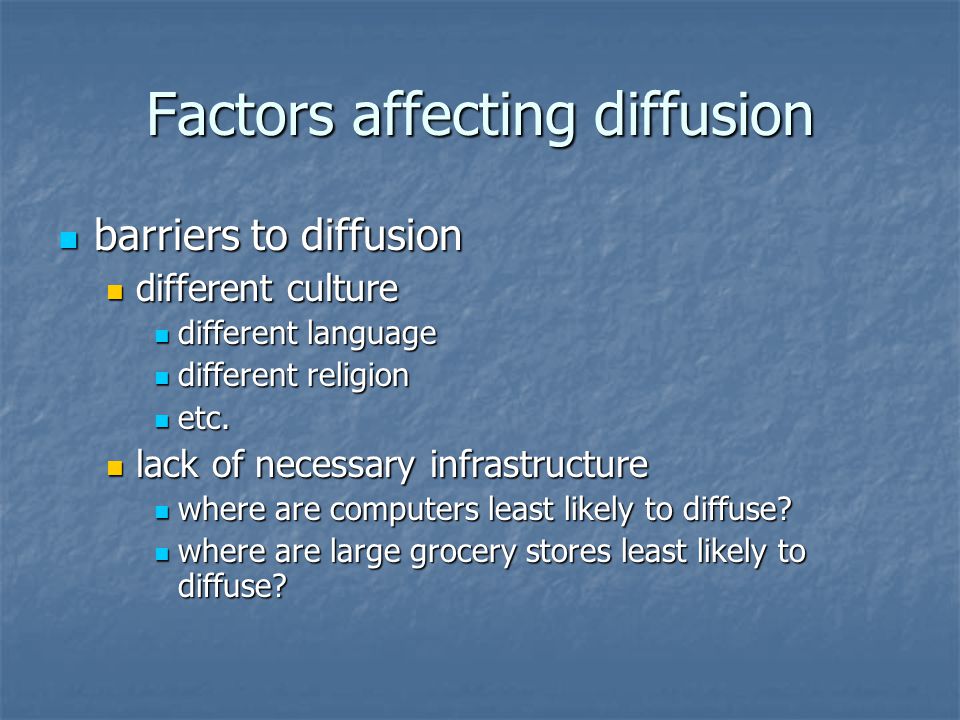 Factors affecting diffusion

- barriers to diffusion
  - different culture
    - different language
    - different religion
    - etc.
  - lack of necessary infrastructure
    - where are computers least likely to diffuse?
    - where are large grocery stores least likely to diffuse?